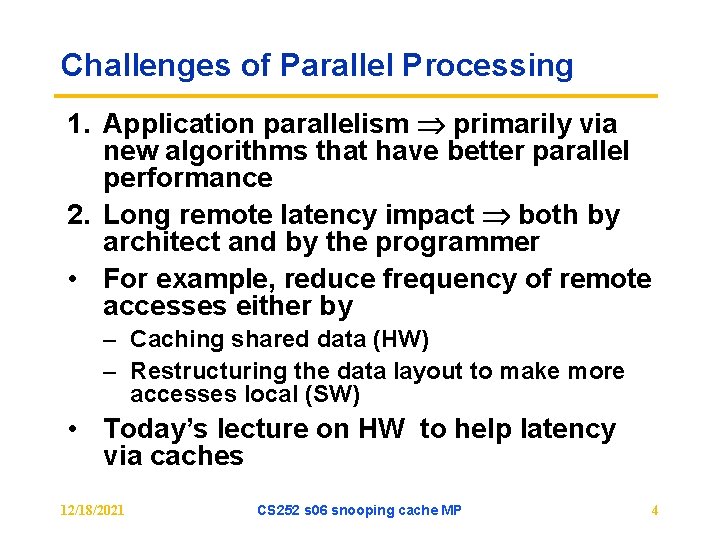 Challenges of Parallel Processing

1. Application parallelism $\Rightarrow$ primarily via new algorithms that have better parallel performance
2. Long remote latency impact $\Rightarrow$ both by architect and by the programmer
• For example, reduce frequency of remote accesses either by
– Caching shared data (HW)
– Restructuring the data layout to make more accesses local (SW)
• Today's lecture on HW to help latency via caches

12/18/2021 CS252 s06 snooping cache MP 4